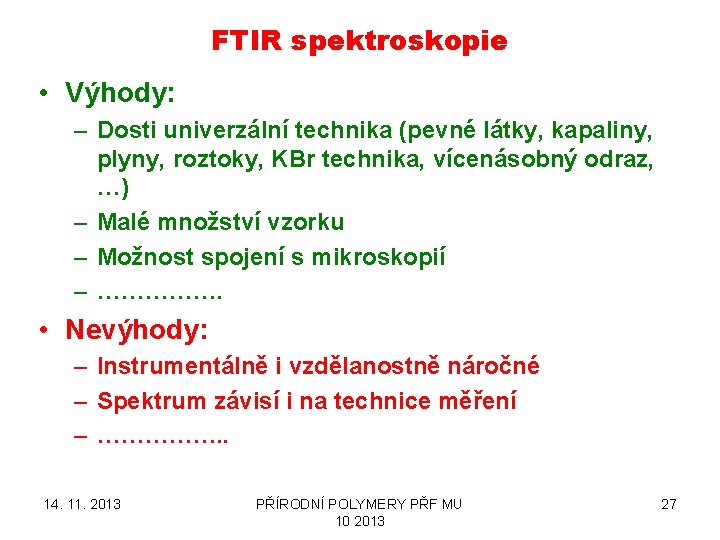 FTIR spektroskopie

• Výhody:
– Dosti univerzální technika (pevné látky, kapaliny, plyny, roztoky, KBr technika, vícenásobný odraz, …)
– Malé množství vzorku
– Možnost spojení s mikroskopií
– …………….

• Nevýhody:
– Instrumentálně i vzdělanostně náročné
– Spektrum závisí i na technice měření
– ……………..

14. 11. 2013

PŘÍRODNÍ POLYMERY PŘF MU 10 2013

27